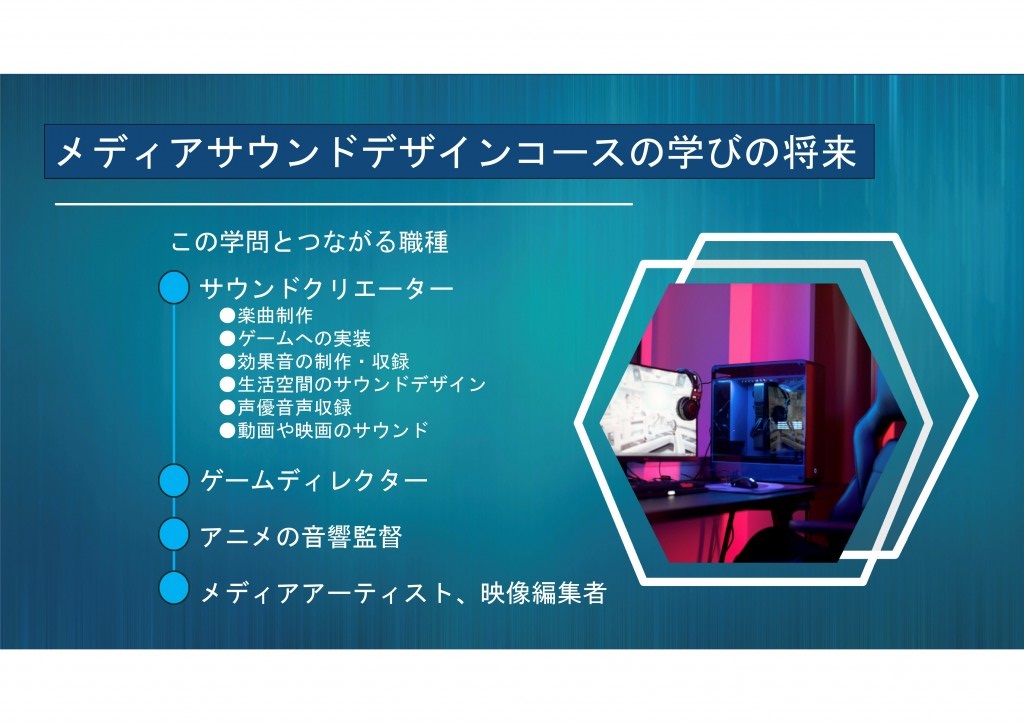 メディアサウンドデザインコースの学びの将来

この学問とつながる職種

サウンドクリエーター

●楽曲制作
●ゲームへの実装
●効果音の制作・収録
●生活空間のサウンドデザイン
●声優音声収録
●動画や映画のサウンド

ゲームディレクター

アニメの音響監督

メディアアーティスト、映像編集者